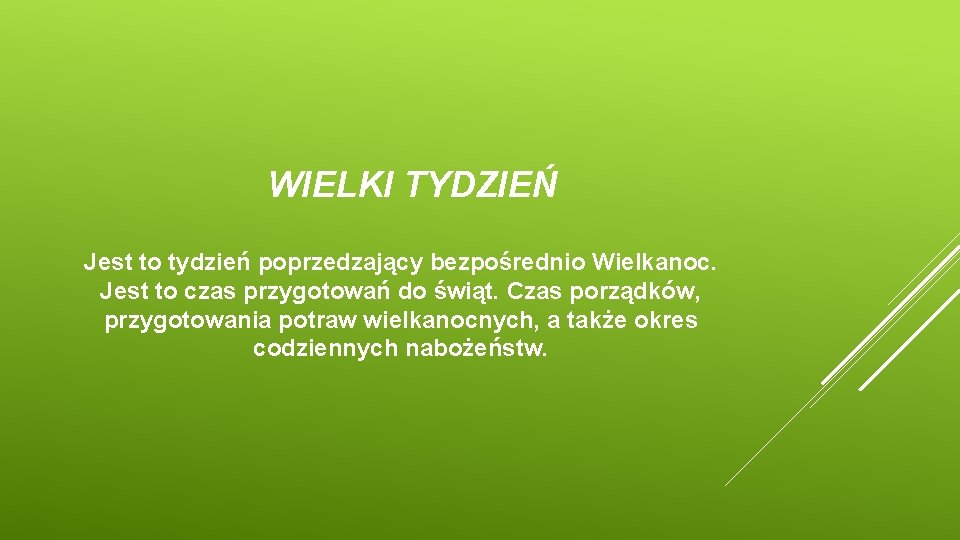 WIELKI TYDZIEŃ

Jest to tydzień poprzedzający bezpośrednio Wielkanoc. Jest to czas przygotowań do świąt. Czas porządków, przygotowania potraw wielkanocnych, a także okres codziennych nabożeństw.